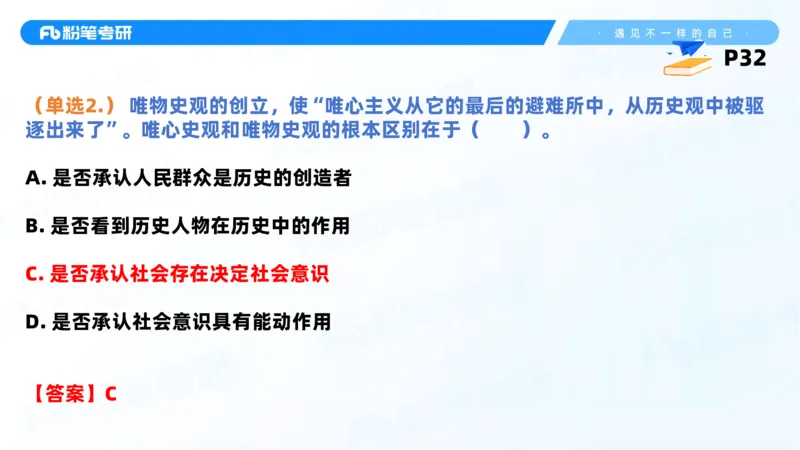 Fb 粉笔考研

· 遇见不一样的自己 ·

P32

（单选2.） 唯物史观的创立，使“唯心主义从它的最后的避难所中，从历史观中被驱逐出来了”。唯心史观和唯物史观的根本区别在于（　　）。

A. 是否承认人民群众是历史的创造者

B. 是否看到历史人物在历史中的作用

C. 是否承认社会存在决定社会意识

D. 是否承认社会意识具有能动作用

【答案】C